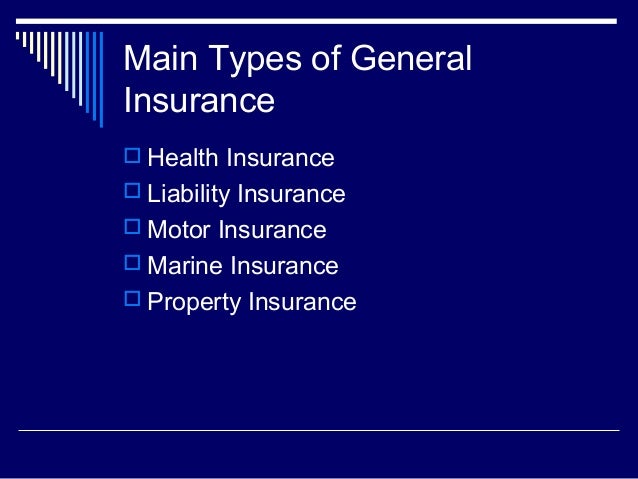 Main Types of General Insurance

Health Insurance
Liability Insurance
Motor Insurance
Marine Insurance
Property Insurance